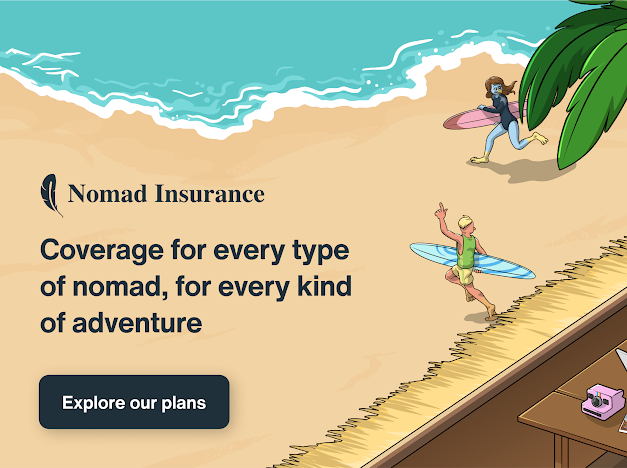 Nomad Insurance

Coverage for every type of nomad, for every kind of adventure

Explore our plans